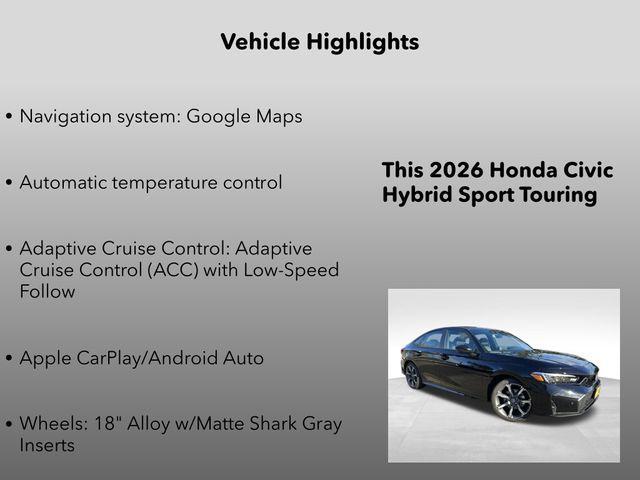 Vehicle Highlights

• Navigation system: Google Maps

• Automatic temperature control

• Adaptive Cruise Control: Adaptive Cruise Control (ACC) with Low-Speed Follow

• Apple CarPlay/Android Auto

• Wheels: 18" Alloy w/Matte Shark Gray Inserts

This 2026 Honda Civic Hybrid Sport Touring